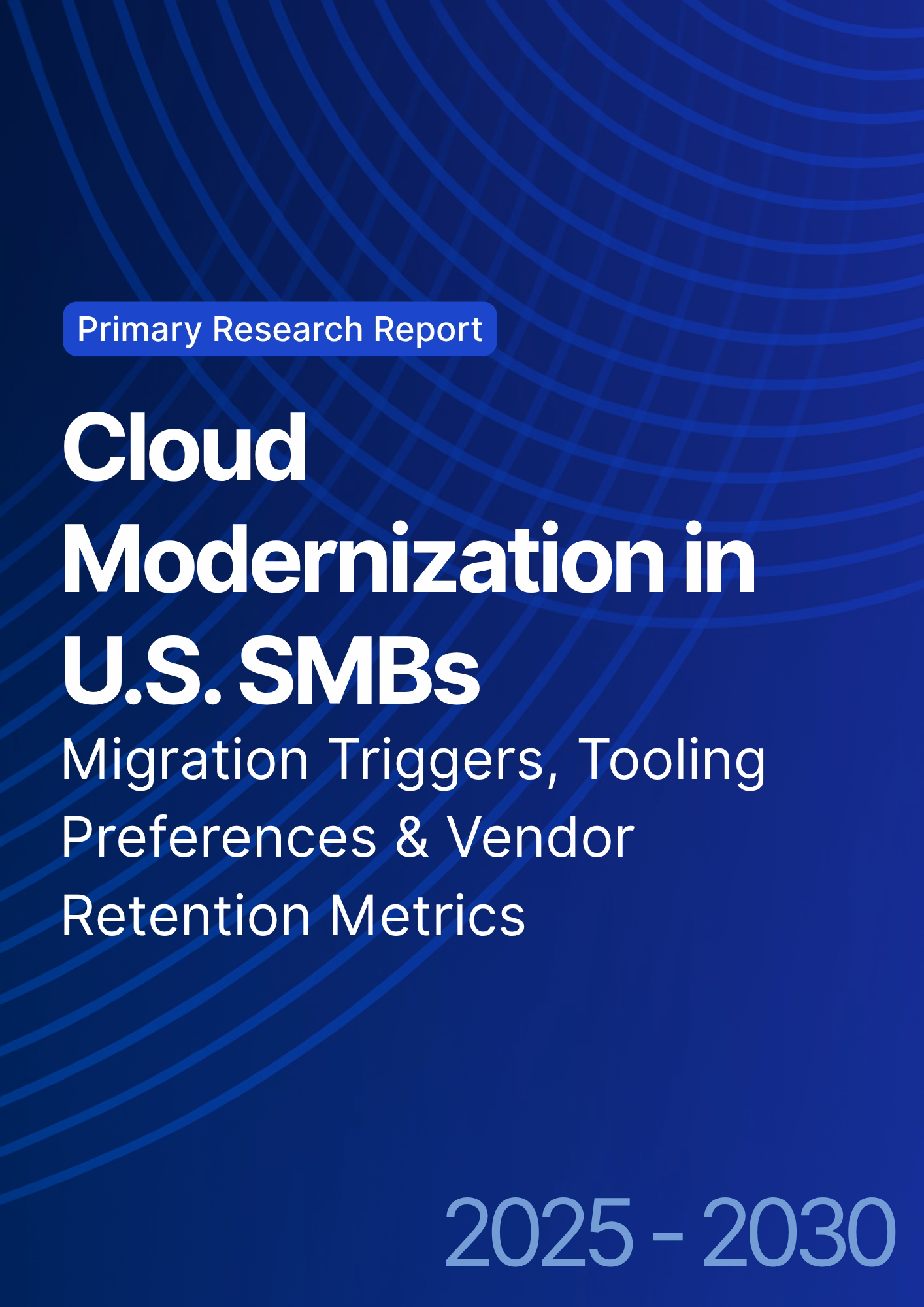 Primary Research Report

Cloud Modernization in U.S. SMBs

Migration Triggers, Tooling Preferences & Vendor Retention Metrics

2025 - 2030